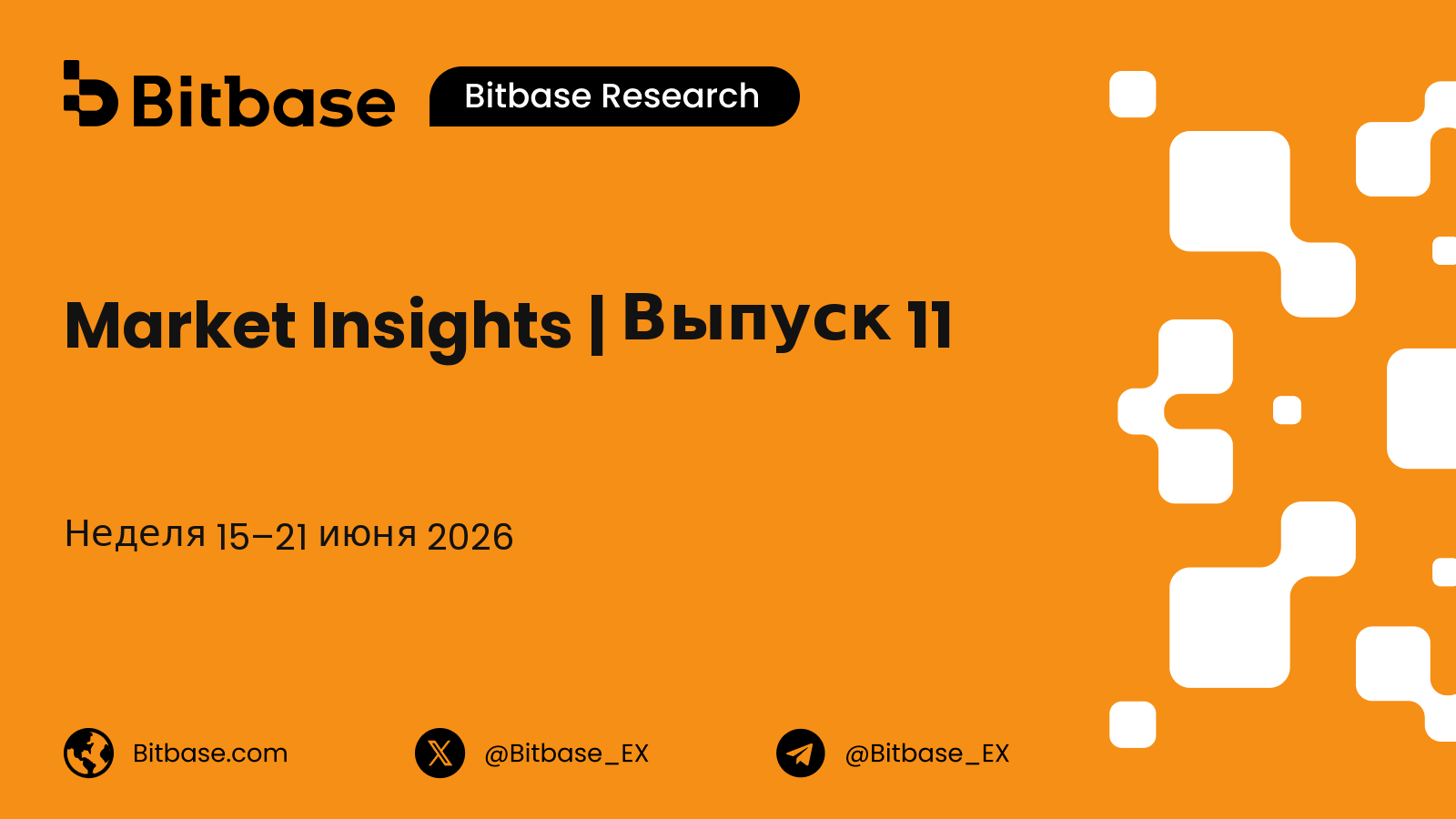 Bitbase

Bitbase Research

Market Insights | Выпуск 11

Неделя 15–21 июня 2026

Bitbase.com

@Bitbase_EX

@Bitbase_EX